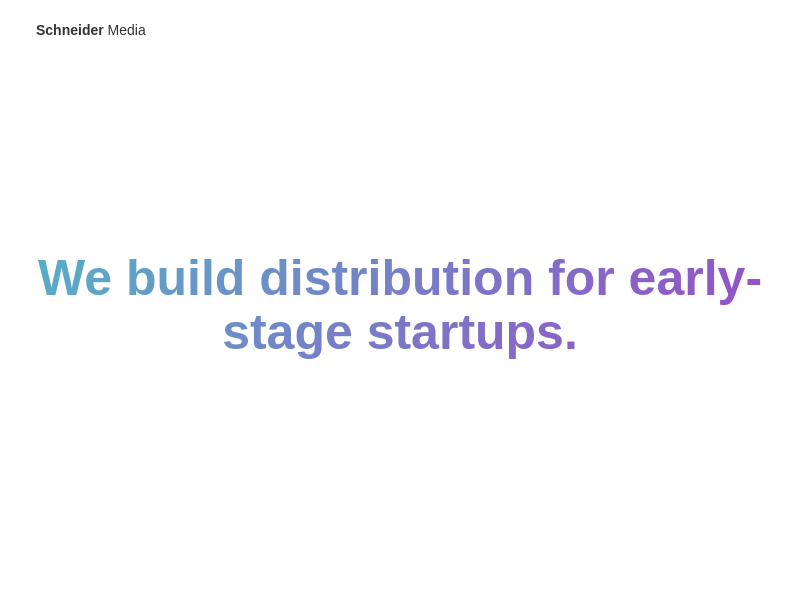 Schneider Media

We build distribution for early-stage startups.